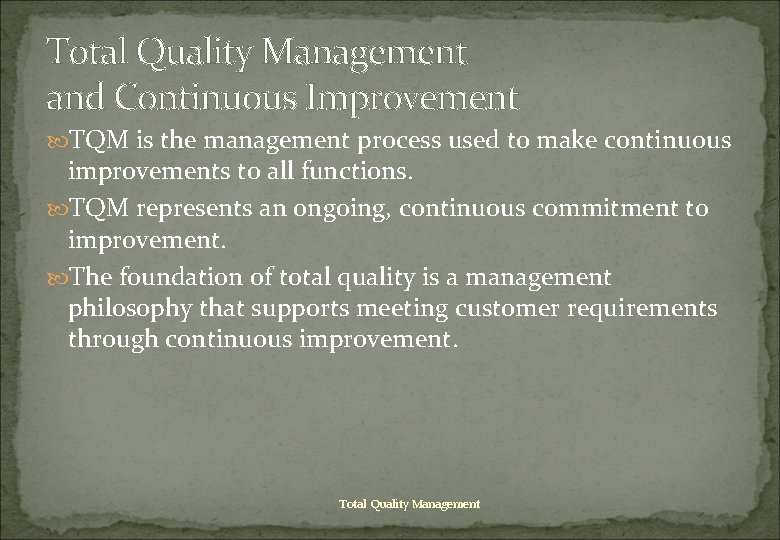 Total Quality Management and Continuous Improvement

TQM is the management process used to make continuous improvements to all functions.

TQM represents an ongoing, continuous commitment to improvement.

The foundation of total quality is a management philosophy that supports meeting customer requirements through continuous improvement.

Total Quality Management